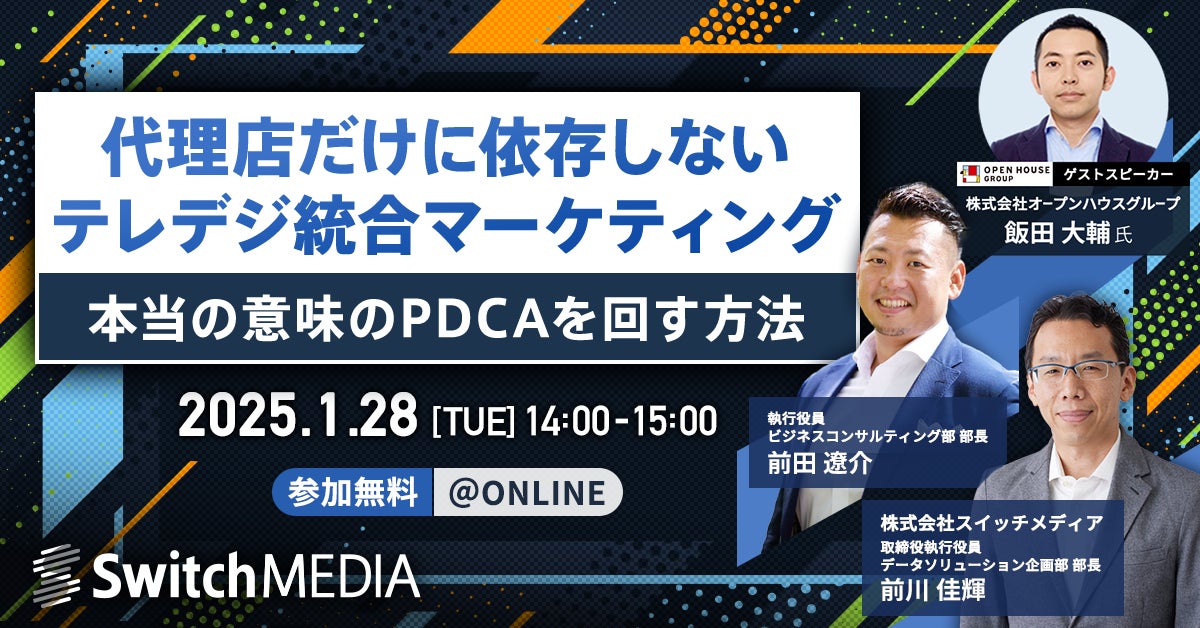 代理店だけに依存しない
テレデジ統合マーケティング

本当の意味のPDCAを回す方法

2025.1.28 [TUE] 14:00-15:00

参加無料 @ONLINE

SwitchMEDIA

OPEN HOUSE GROUP ゲストスピーカー
株式会社オープンハウスグループ
飯田 大輔 氏

執行役員
ビジネスコンサルティング部 部長
前田 遼介

株式会社スイッチメディア
取締役執行役員
データソリューション企画部 部長
前川 佳輝